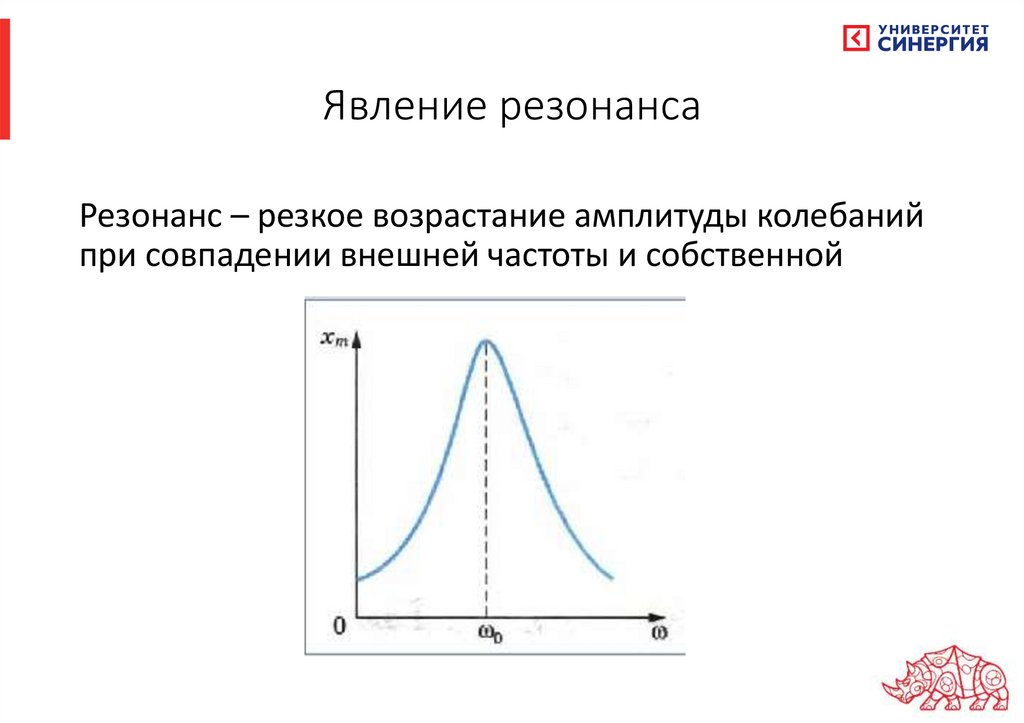 УНИВЕРСИТЕТ СИНЕРГИЯ

Явление резонанса

Резонанс – резкое возрастание амплитуды колебаний при совпадении внешней частоты и собственной

$x_m$

0

$\omega_0$

$\omega$